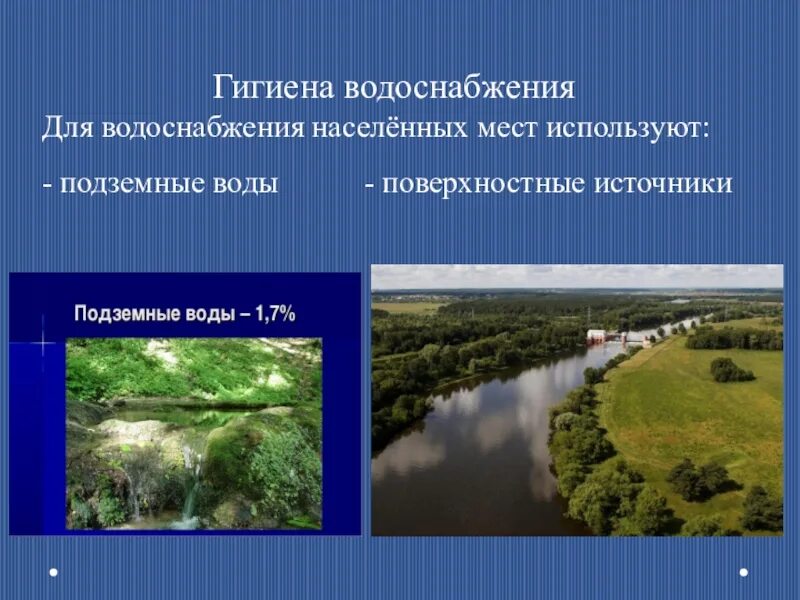 Гигиена водоснабжения

Для водоснабжения населённых мест используют:

- подземные воды - поверхностные источники

Подземные воды – 1,7%